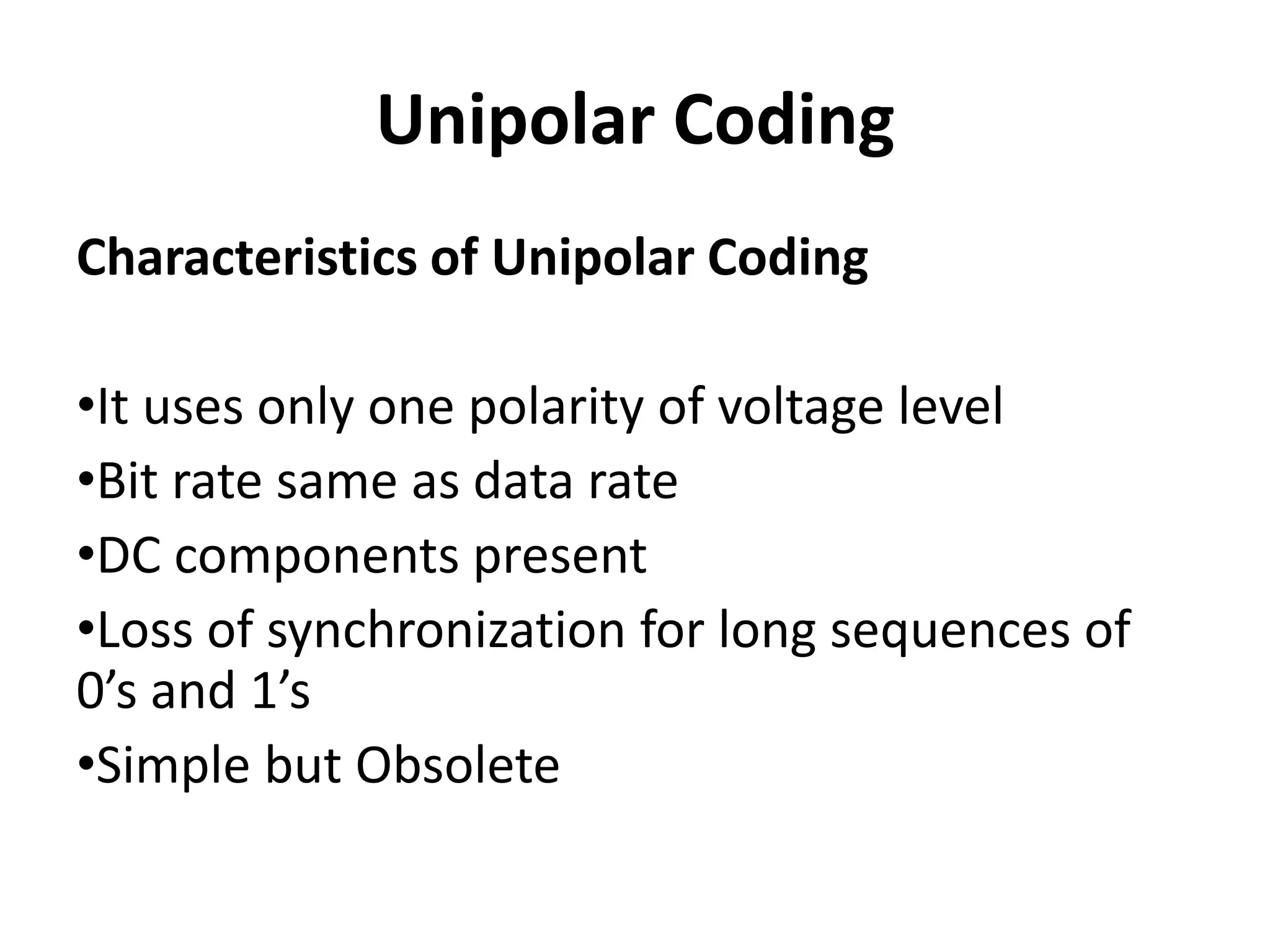 Unipolar Coding

Characteristics of Unipolar Coding

•It uses only one polarity of voltage level
•Bit rate same as data rate
•DC components present
•Loss of synchronization for long sequences of 0’s and 1’s
•Simple but Obsolete